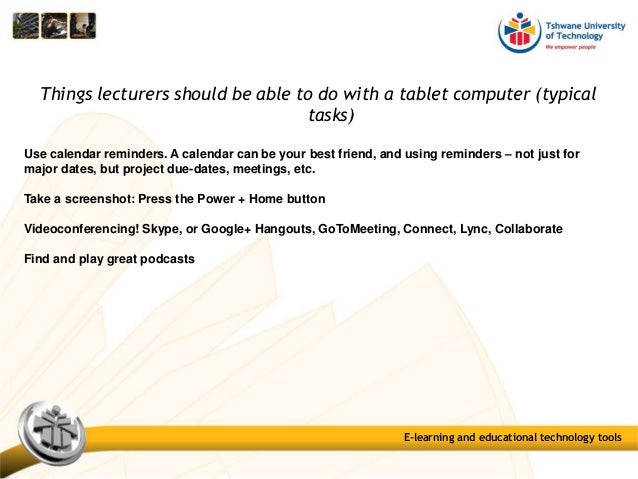 Tshwane University of Technology
We empower people

Things lecturers should be able to do with a tablet computer (typical tasks)

Use calendar reminders. A calendar can be your best friend, and using reminders – not just for major dates, but project due-dates, meetings, etc.

Take a screenshot: Press the Power + Home button

Videoconferencing! Skype, or Google+ Hangouts, GoToMeeting, Connect, Lync, Collaborate

Find and play great podcasts

E-learning and educational technology tools